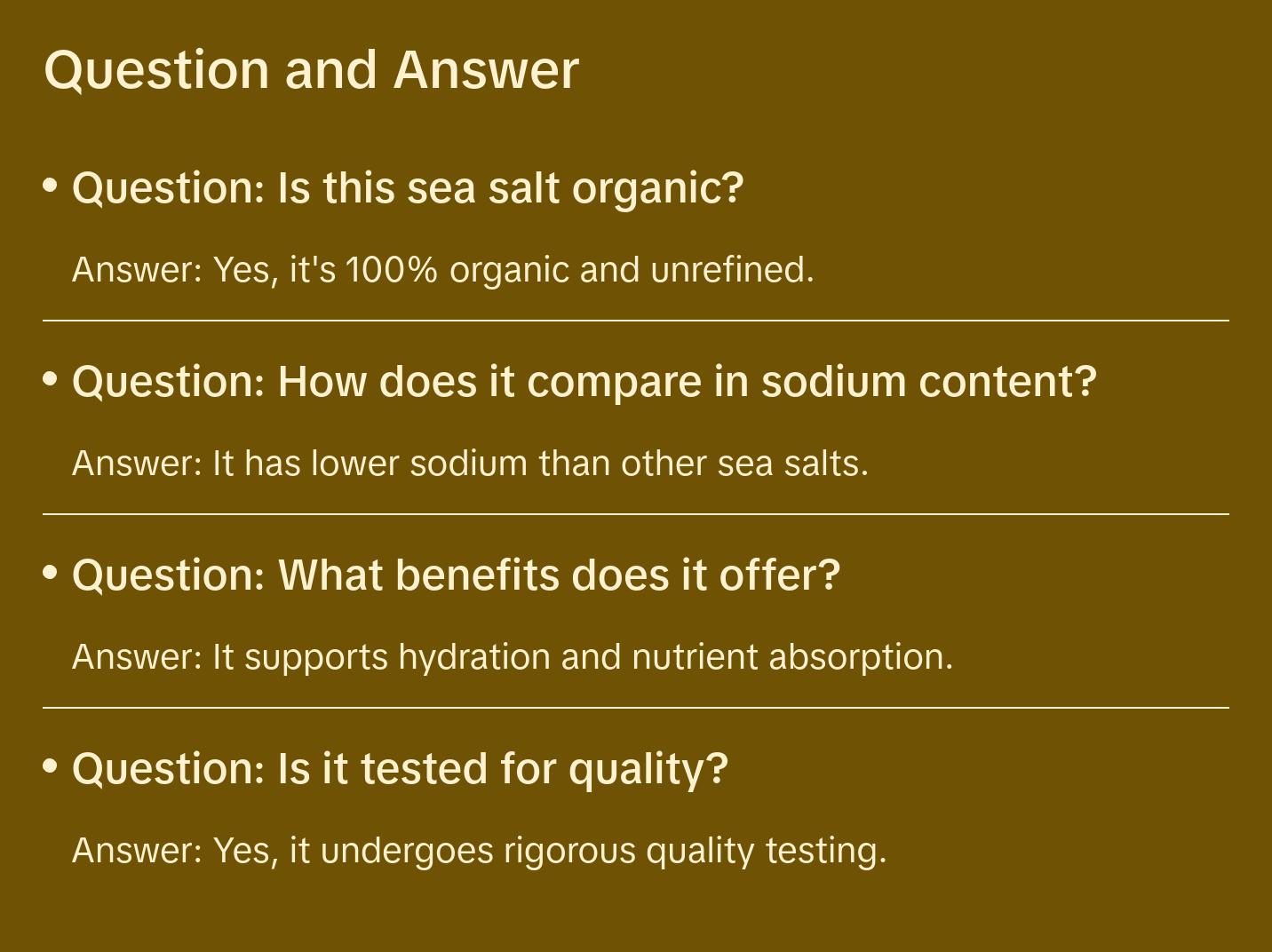 Question and Answer

• Question: Is this sea salt organic?

Answer: Yes, it's 100% organic and unrefined.

• Question: How does it compare in sodium content?

Answer: It has lower sodium than other sea salts.

• Question: What benefits does it offer?

Answer: It supports hydration and nutrient absorption.

• Question: Is it tested for quality?

Answer: Yes, it undergoes rigorous quality testing.